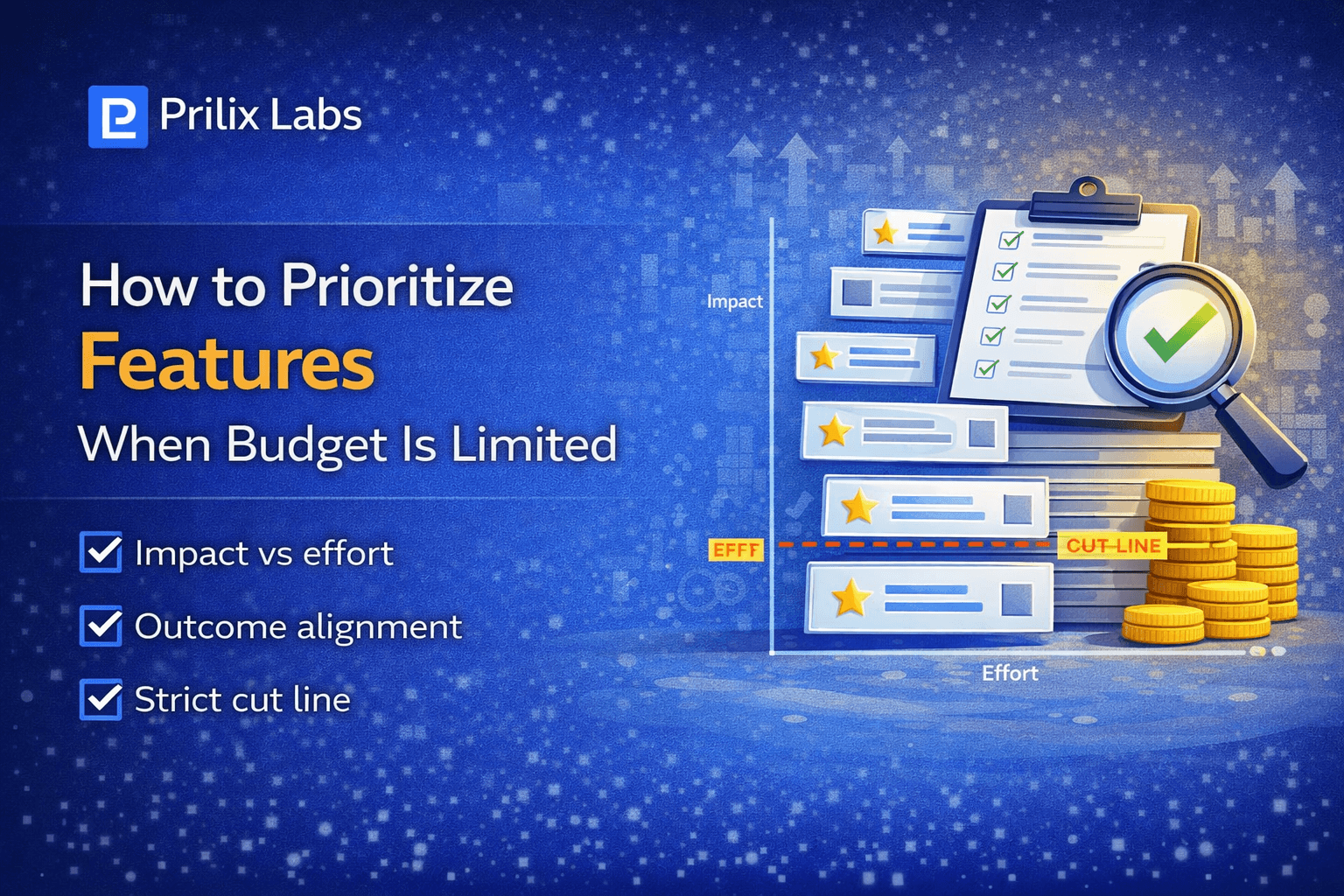 Prilix Labs

How to Prioritize
Features
When Budget Is Limited

Impact vs effort

Outcome alignment

Strict cut line

Impact

EFFF

CUT LINE

Effort